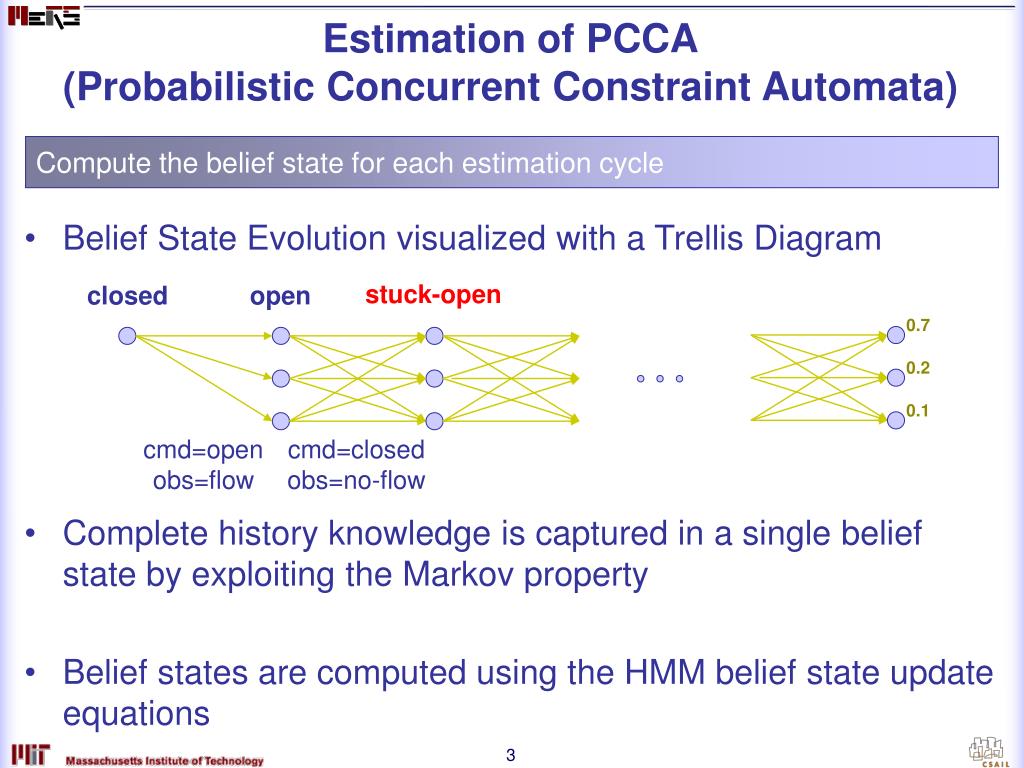 MERS

Estimation of PCCA
(Probabilistic Concurrent Constraint Automata)

Compute the belief state for each estimation cycle

• Belief State Evolution visualized with a Trellis Diagram

closed open stuck-open

0.7
0.2
0.1

cmd=open obs=flow
cmd=closed obs=no-flow

• Complete history knowledge is captured in a single belief state by exploiting the Markov property

• Belief states are computed using the HMM belief state update equations

MIT Massachusetts Institute of Technology

3

CSAIL